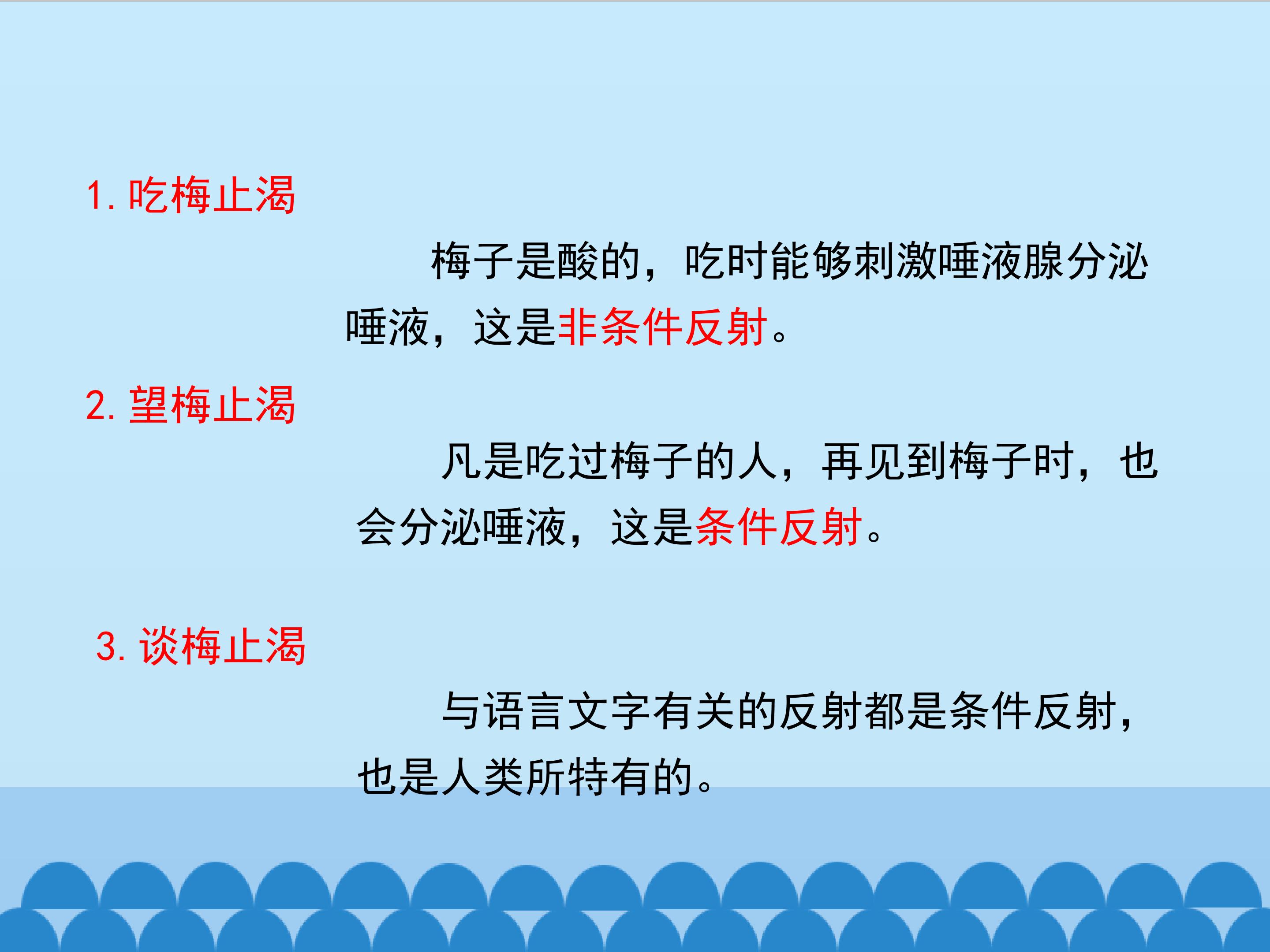 1.吃梅止渴

梅子是酸的，吃时能够刺激唾液腺分泌唾液，这是非条件反射。

2.望梅止渴

凡是吃过梅子的人，再见到梅子时，也会分泌唾液，这是条件反射。

3.谈梅止渴

与语言文字有关的反射都是条件反射，也是人类所特有的。